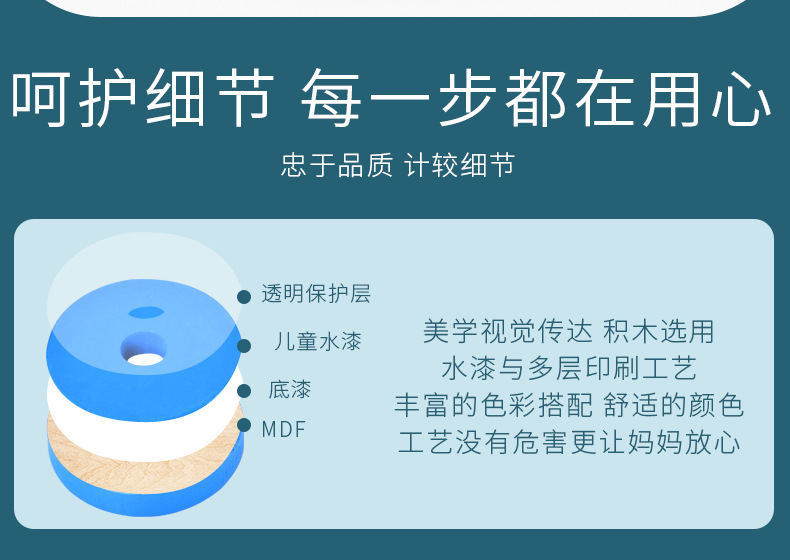 呵护细节 每一步都在用心

忠于品质 计较细节

透明保护层

儿童水漆

底漆

MDF

美学视觉传达 积木选用
水漆与多层印刷工艺
丰富的色彩搭配 舒适的颜色
工艺没有危害更让妈妈放心